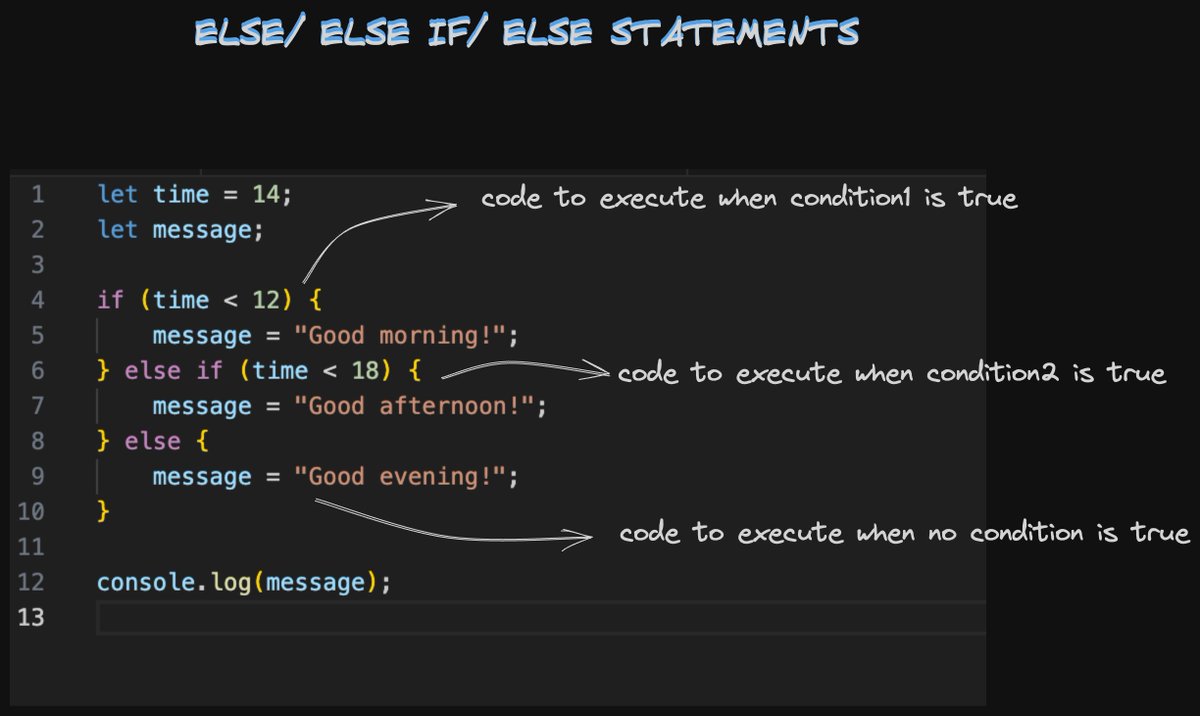 ELSE/ ELSE IF/ ELSE STATEMENTS

1 let time = 14;
2 let message;
3
4 if (time < 12) {
5 message = "Good morning!";
6 } else if (time < 18) {
7 message = "Good afternoon!";
8 } else {
9 message = "Good evening!";
10 }
11
12 console.log(message);
13

code to execute when condition1 is true

code to execute when condition2 is true

code to execute when no condition is true